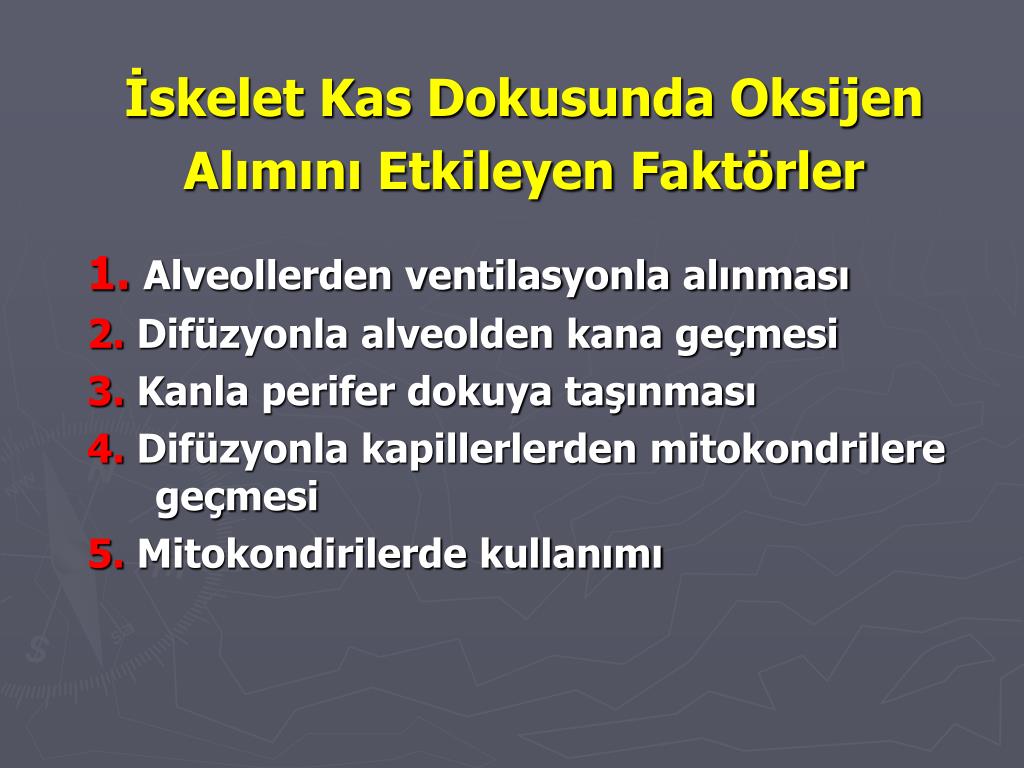 İskelet Kas Dokusunda Oksijen Alımını Etkileyen Faktörler

1. Alveollerden ventilasyonla alınması
2. Difüzyonla alveolden kana geçmesi
3. Kanla perifer dokuya taşınması
4. Difüzyonla kapillerlerden mitokondrilere geçmesi
5. Mitokondirilerde kullanımı